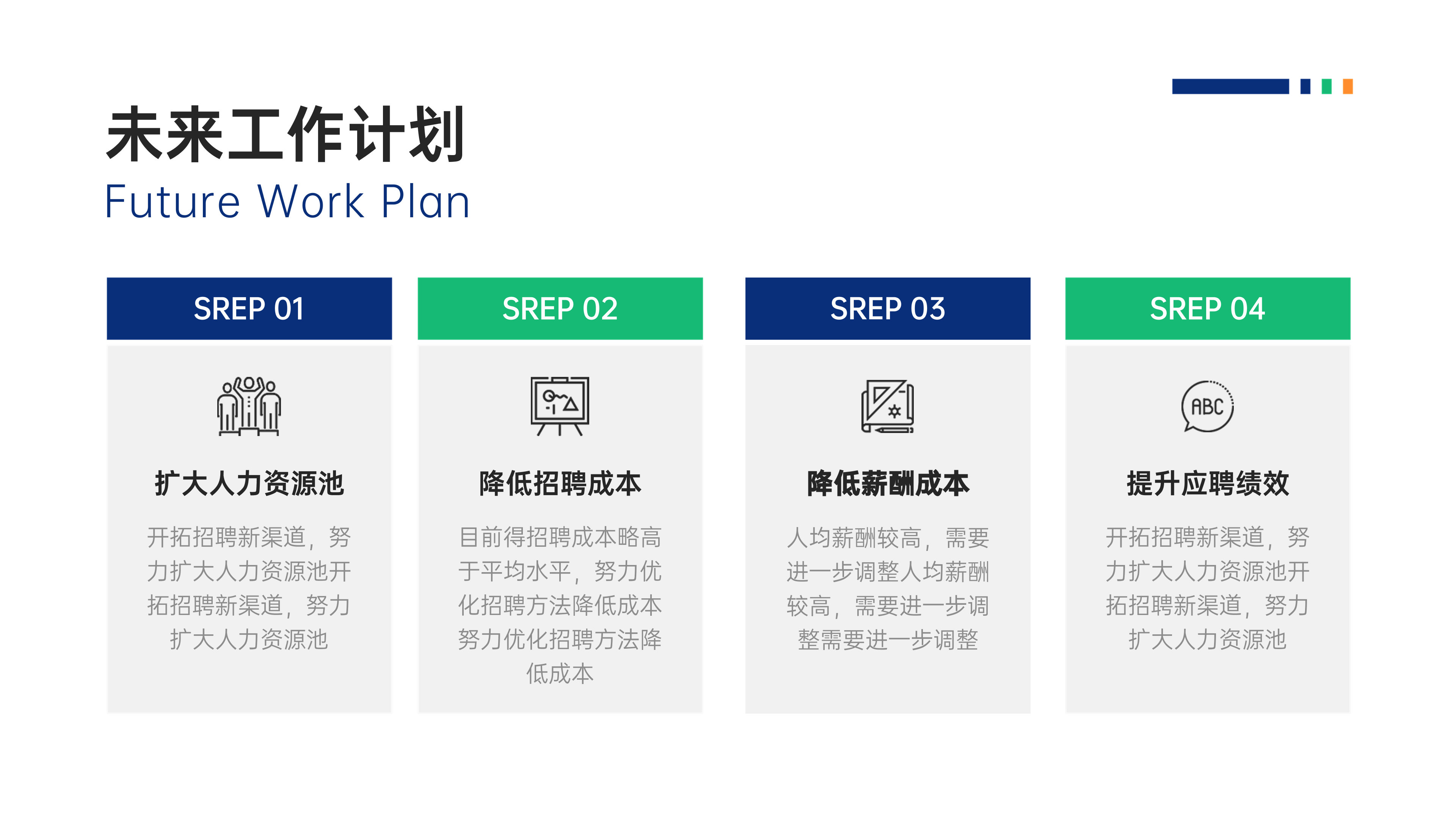 未来工作计划
Future Work Plan

SREP 01

扩大人力资源池

开拓招聘新渠道，努力扩大人力资源池开拓招聘新渠道，努力扩大人力资源池

SREP 02

降低招聘成本

目前得招聘成本略高于平均水平，努力优化招聘方法降低成本努力优化招聘方法降低成本

SREP 03

降低薪酬成本

人均薪酬较高，需要进一步调整人均薪酬较高，需要进一步调整需要进一步调整

SREP 04

ABC

提升应聘绩效

开拓招聘新渠道，努力扩大人力资源池开拓招聘新渠道，努力扩大人力资源池